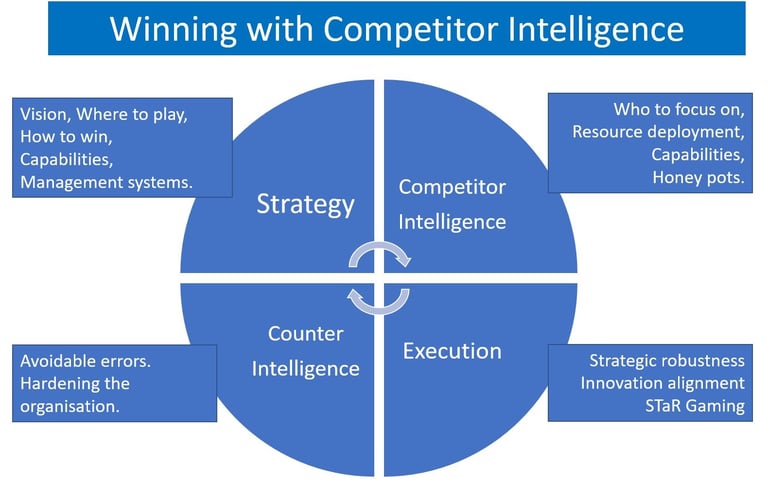 Winning with Competitor Intelligence

Vision, Where to play, How to win, Capabilities, Management systems.

Strategy

Competitor Intelligence

Who to focus on, Resource deployment, Capabilities, Honey pots.

Avoidable errors. Hardening the organisation.

Counter Intelligence

Execution

Strategic robustness
Innovation alignment
STaR Gaming